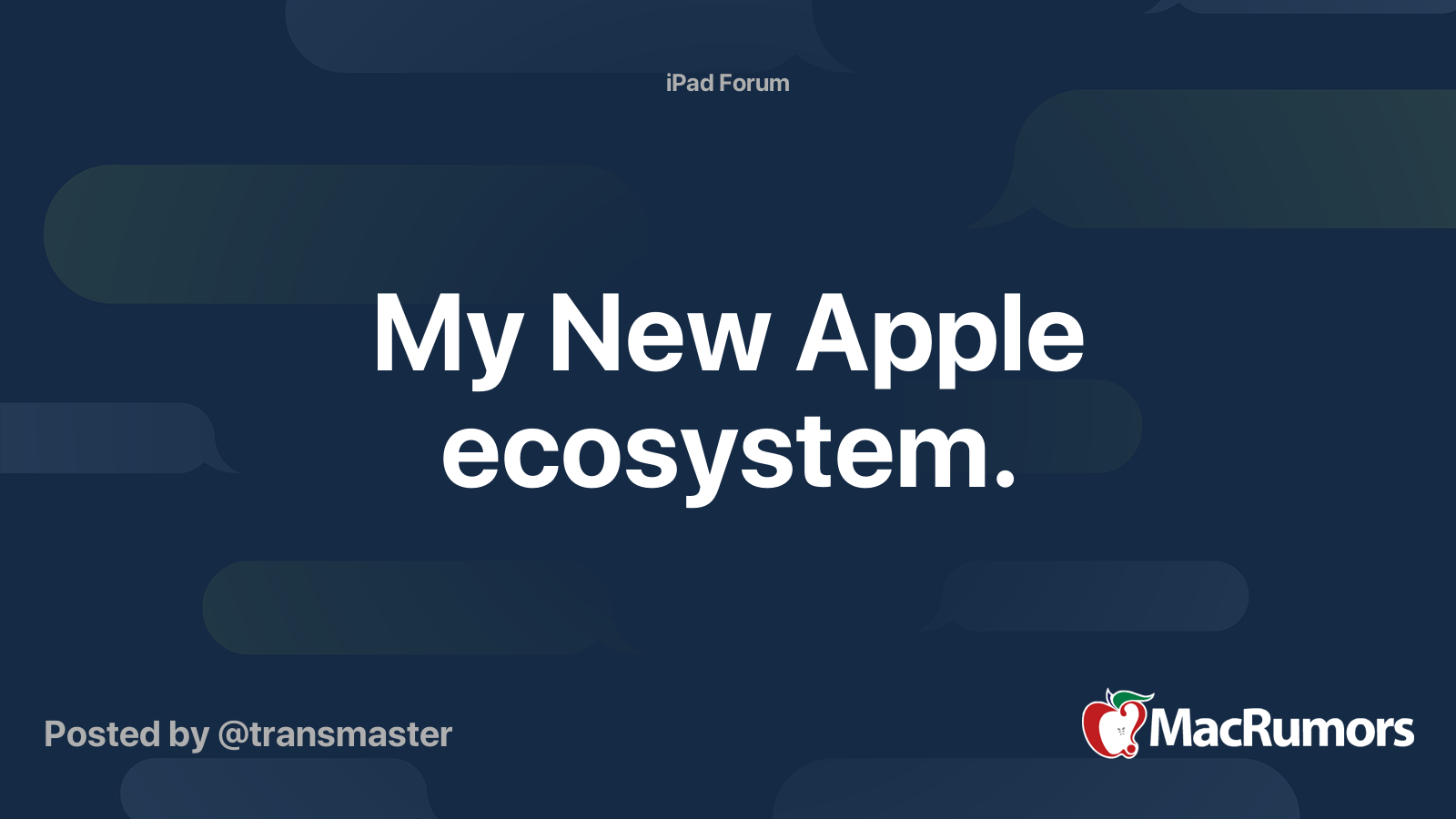 iPad Forum

My New Apple ecosystem.

Posted by @transmaster

MacRumors